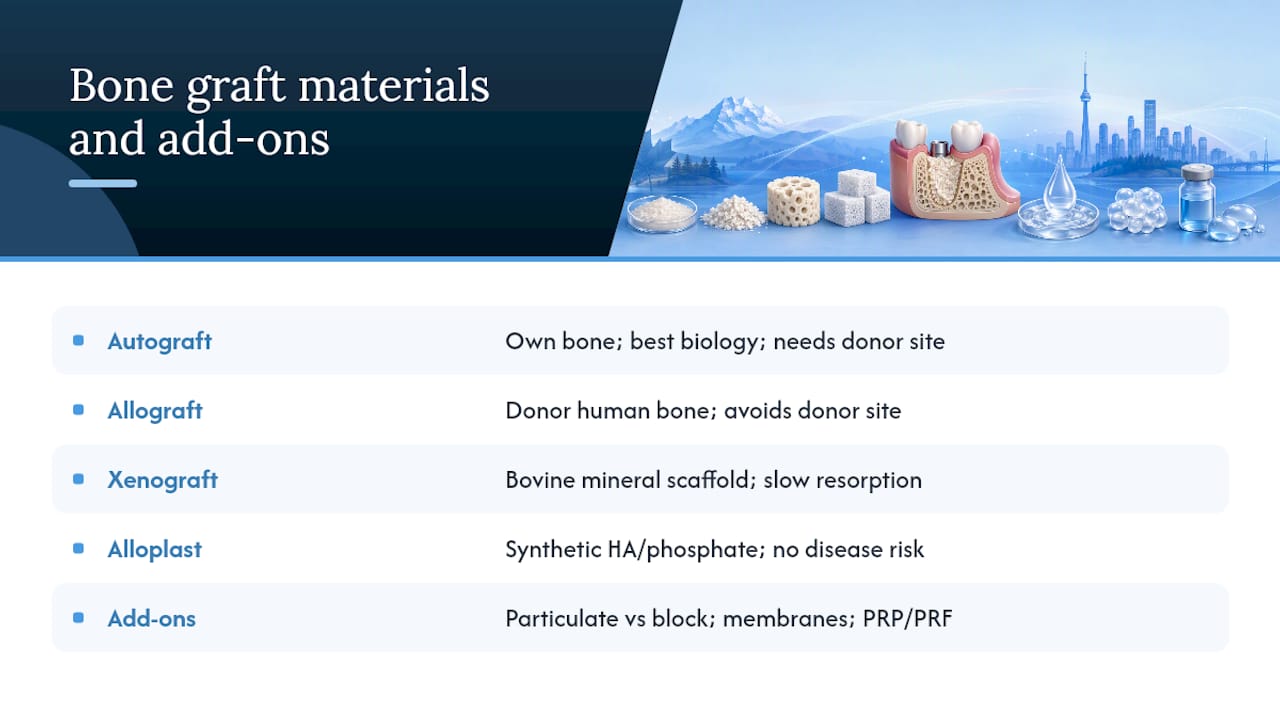 Bone graft materials and add-ons

| | |
|---|---|
| Autograft | Own bone; best biology; needs donor site |
| Allograft | Donor human bone; avoids donor site |
| Xenograft | Bovine mineral scaffold; slow resorption |
| Alloplast | Synthetic HA/phosphate; no disease risk |
| Add-ons | Particulate vs block; membranes; PRP/PRF |